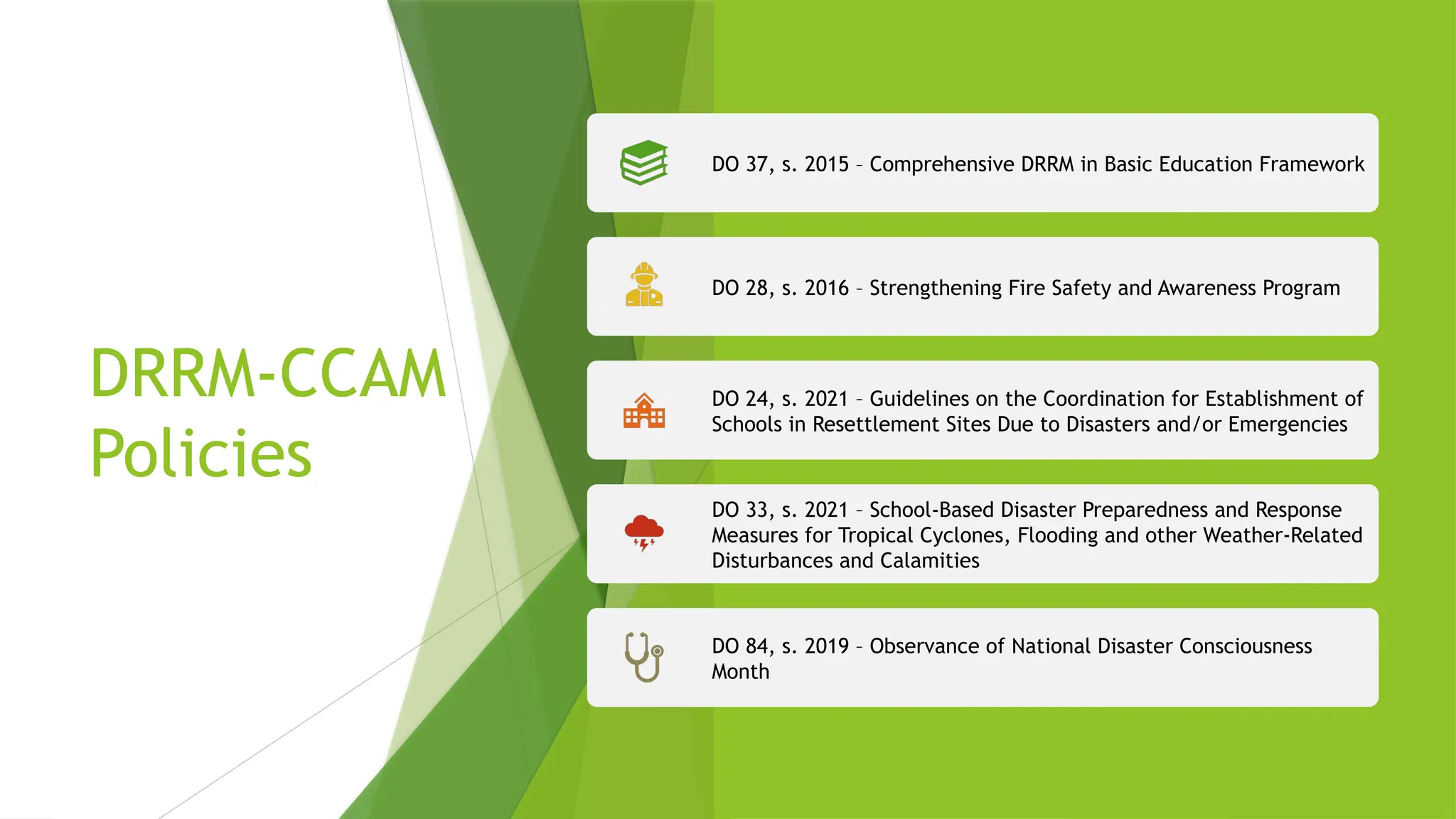 DRRM-CCAM Policies

DO 37, s. 2015 – Comprehensive DRRM in Basic Education Framework

DO 28, s. 2016 – Strengthening Fire Safety and Awareness Program

DO 24, s. 2021 – Guidelines on the Coordination for Establishment of Schools in Resettlement Sites Due to Disasters and/or Emergencies

DO 33, s. 2021 – School-Based Disaster Preparedness and Response Measures for Tropical Cyclones, Flooding and other Weather-Related Disturbances and Calamities

DO 84, s. 2019 – Observance of National Disaster Consciousness Month